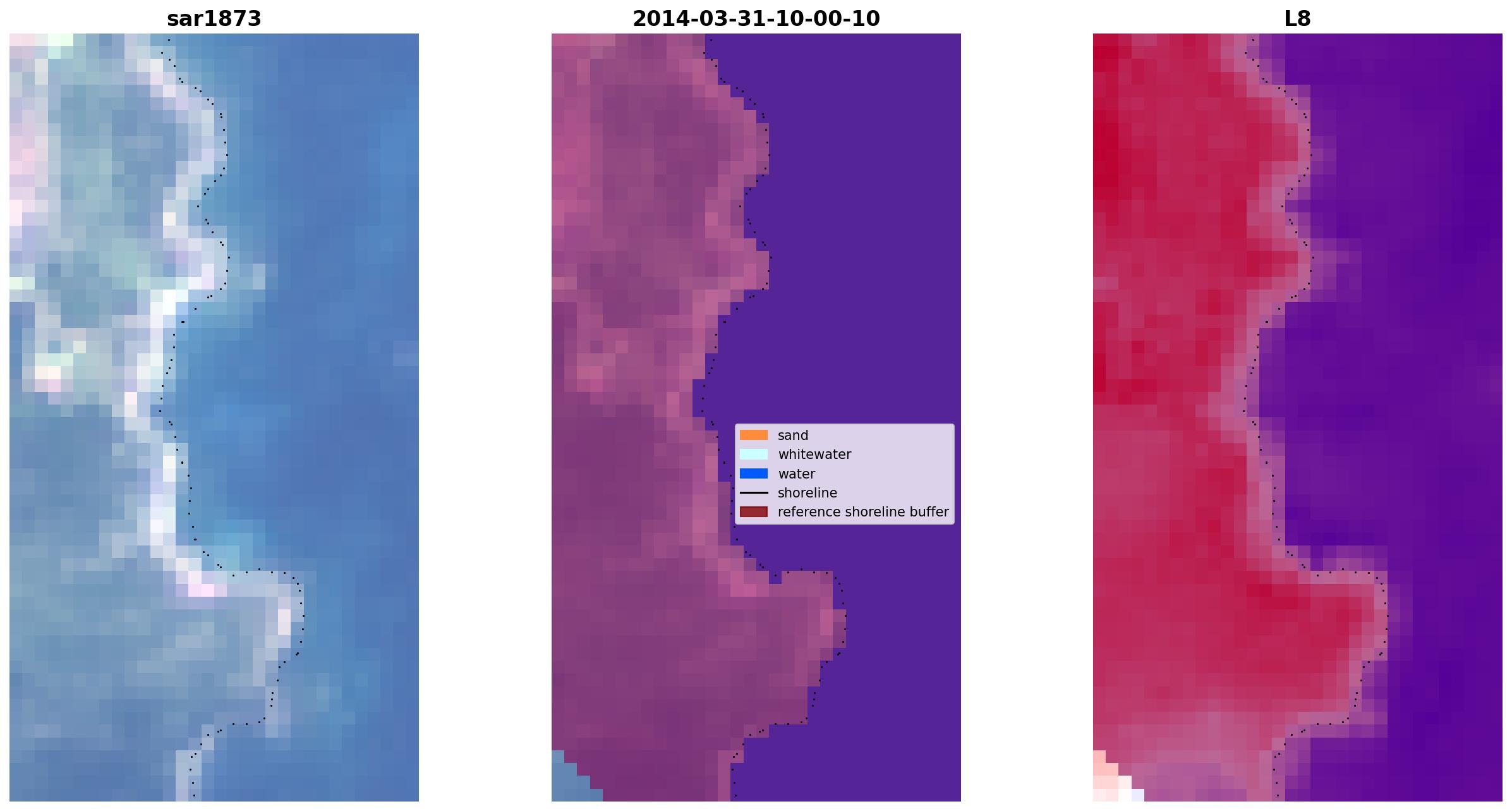 sar1873

2014-03-31-10-00-10

sand
whitewater
water
shoreline
reference shoreline buffer

L8